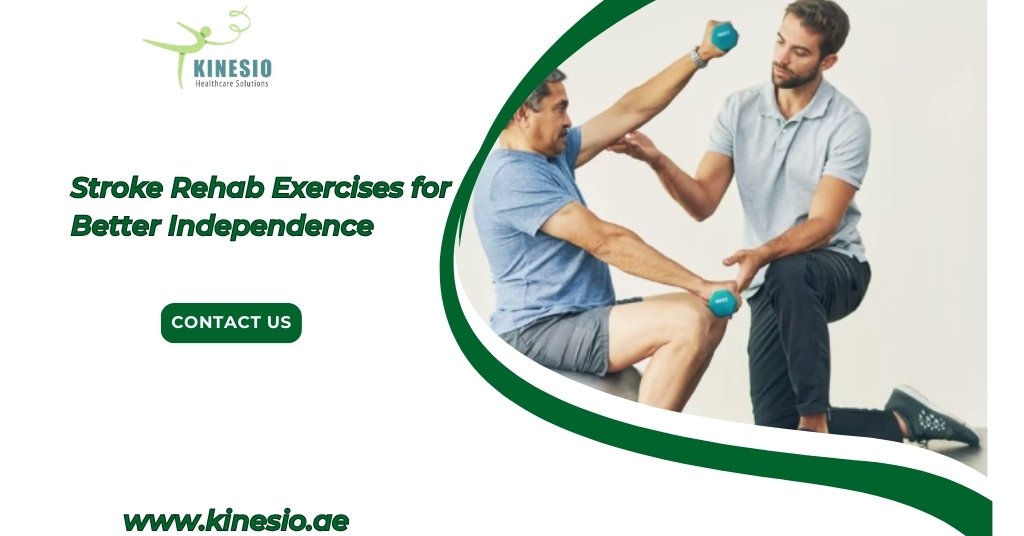 KINESIO
Healthcare Solutions

Stroke Rehab Exercises for Better Independence

CONTACT US

www.kinesio.ae